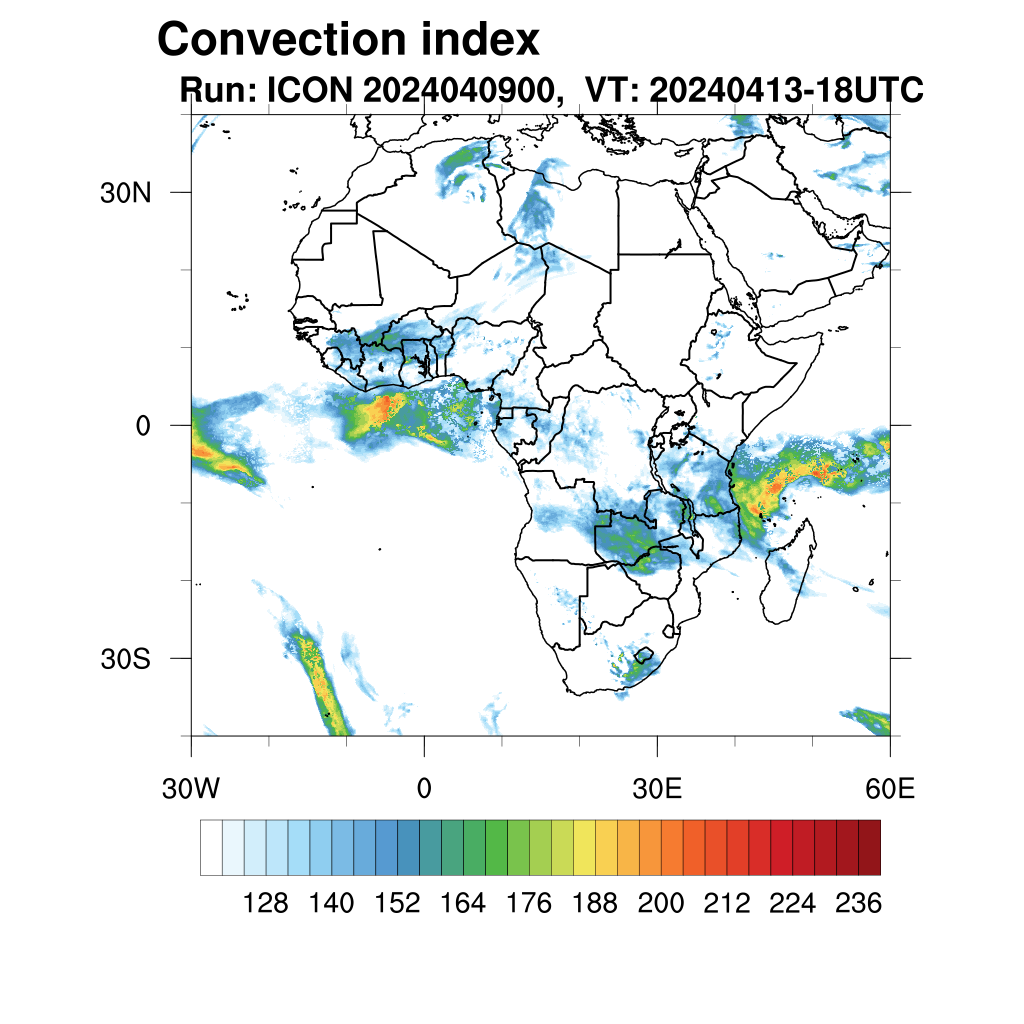 Convection index
Run: ICON 2024040900, VT: 20240413-18UTC

30N
0
30S

30W
0
30E
60E

128 140 152 164 176 188 200 212 224 236